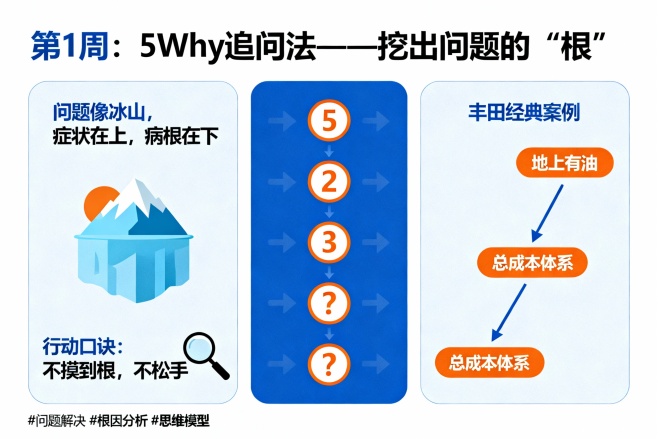 第1周：5Why追问法——挖出问题的“根”

问题像冰山，
症状在上，病根在下

行动口诀：
不摸到根，不松手

5
2
3
?
?

丰田经典案例

地上有油
总成本体系
总成本体系

#问题解决 #根因分析 #思维模型